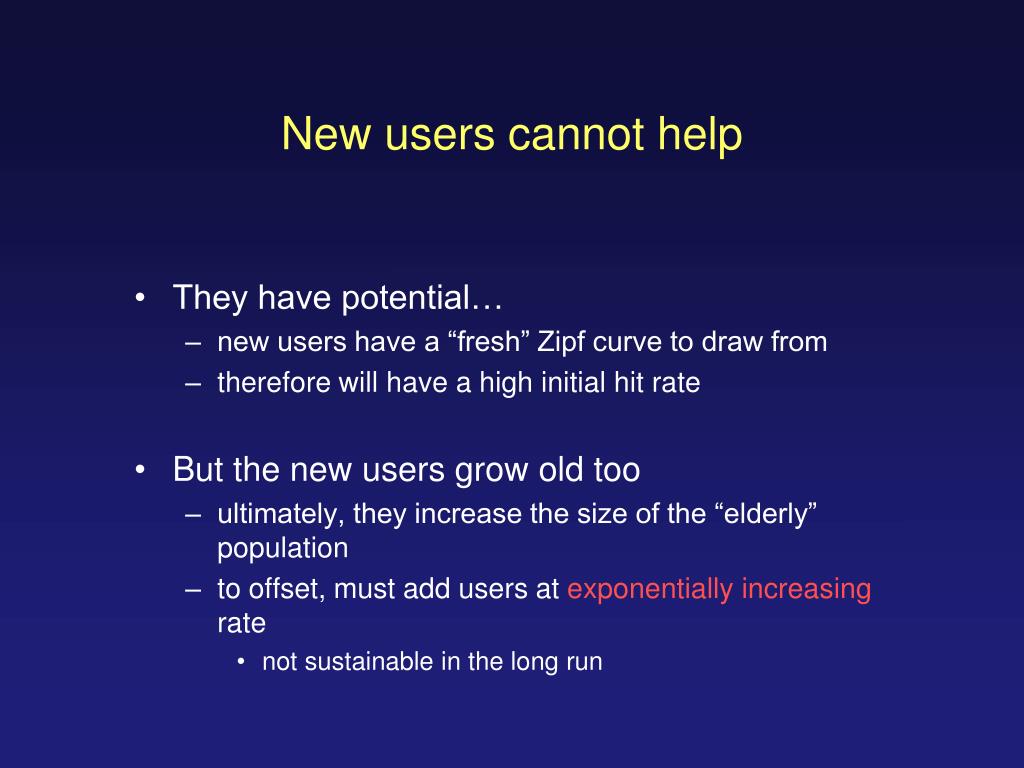 New users cannot help

• They have potential…
  – new users have a “fresh” Zipf curve to draw from
  – therefore will have a high initial hit rate

• But the new users grow old too
  – ultimately, they increase the size of the “elderly” population
  – to offset, must add users at exponentially increasing rate
    • not sustainable in the long run